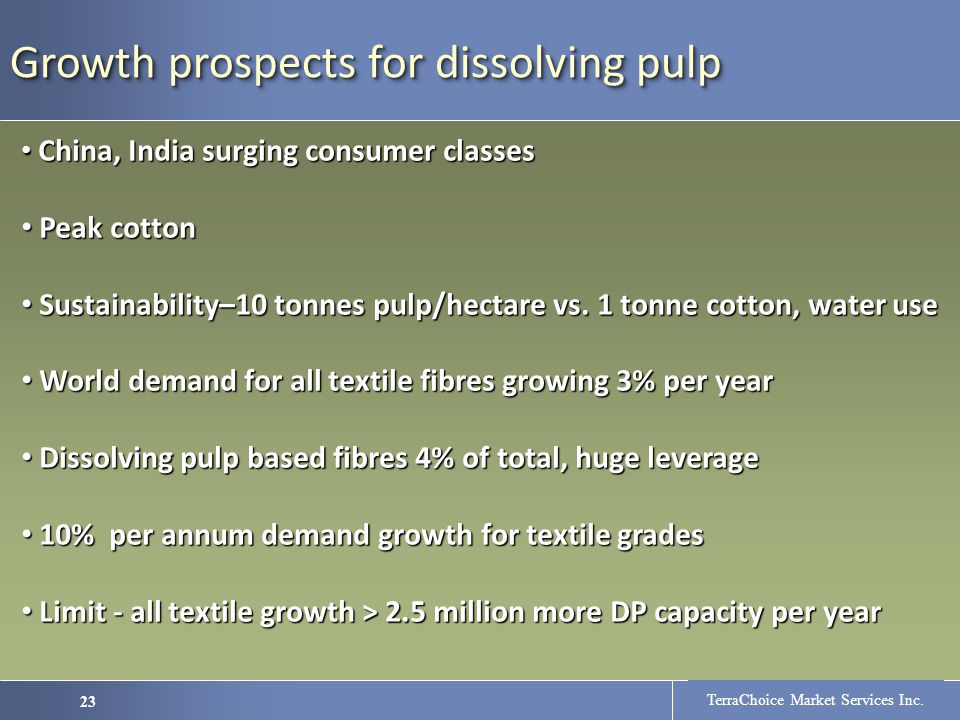 Growth prospects for dissolving pulp

• China, India surging consumer classes

• Peak cotton

• Sustainability–10 tonnes pulp/hectare vs. 1 tonne cotton, water use

• World demand for all textile fibres growing 3% per year

• Dissolving pulp based fibres 4% of total, huge leverage

• 10% per annum demand growth for textile grades

• Limit - all textile growth > 2.5 million more DP capacity per year

23

TerraChoice Market Services Inc.